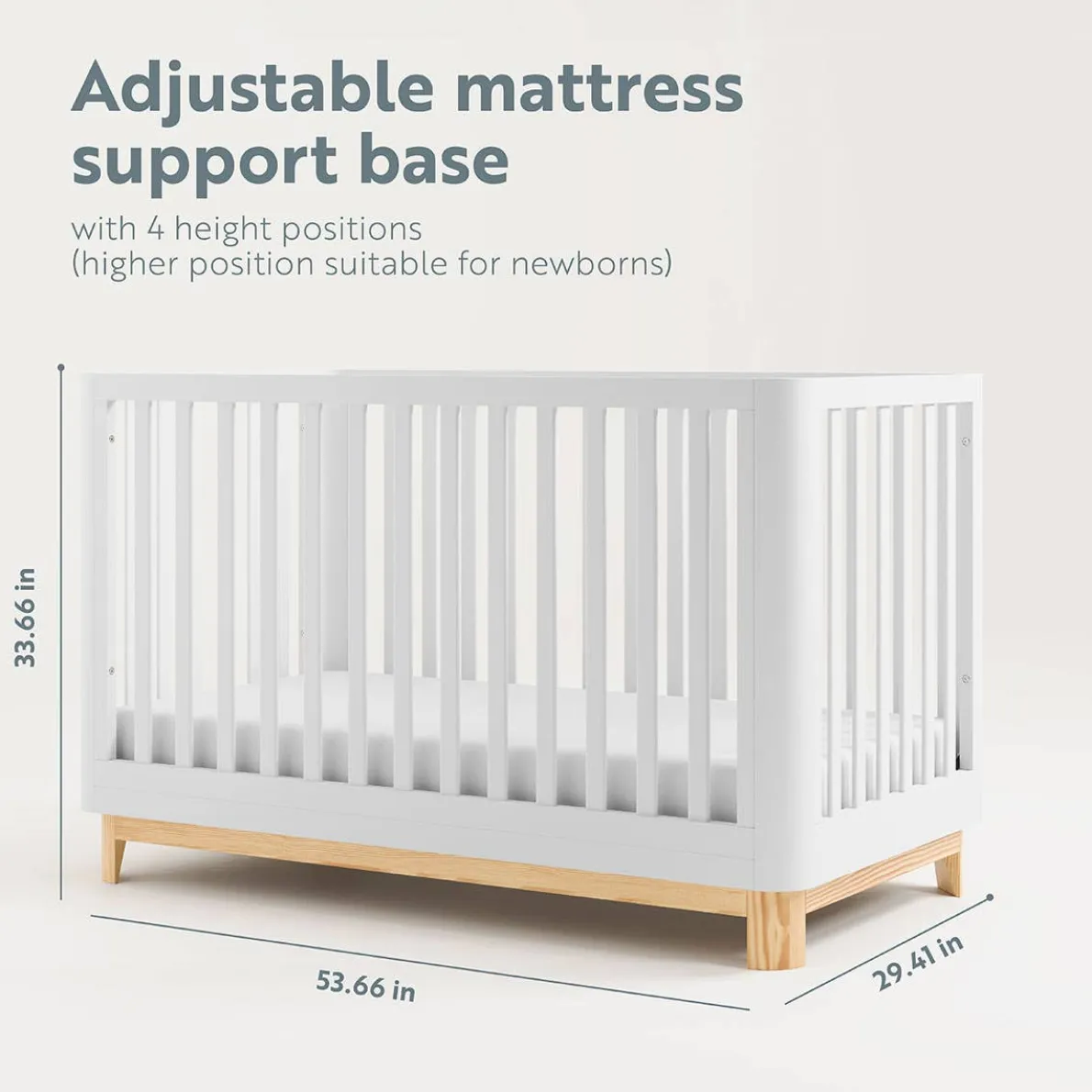 Adjustable mattress support base

with 4 height positions
(higher position suitable for newborns)

33.66 in

53.66 in

29.41 in